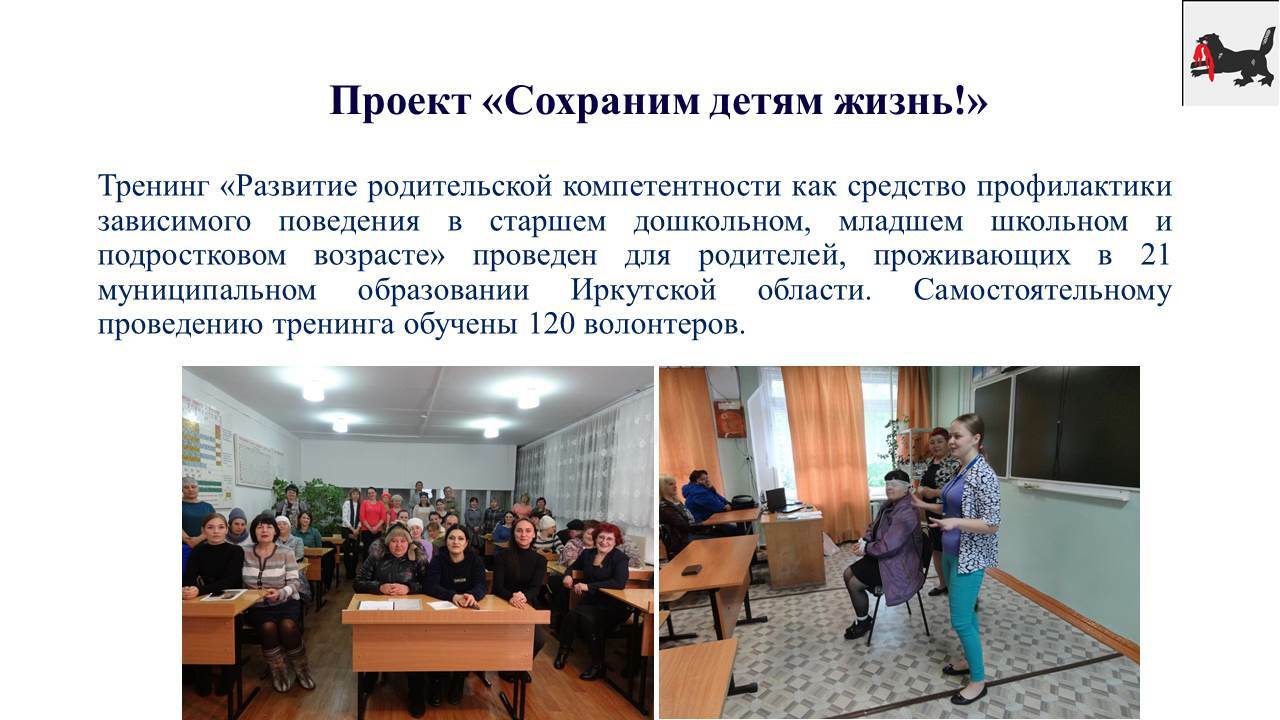 Проект «Сохраним детям жизнь!»

Тренинг «Развитие родительской компетентности как средство профилактики зависимого поведения в старшем дошкольном, младшем школьном и подростковом возрасте» проведен для родителей, проживающих в 21 муниципальном образовании Иркутской области. Самостоятельному проведению тренинга обучены 120 волонтеров.